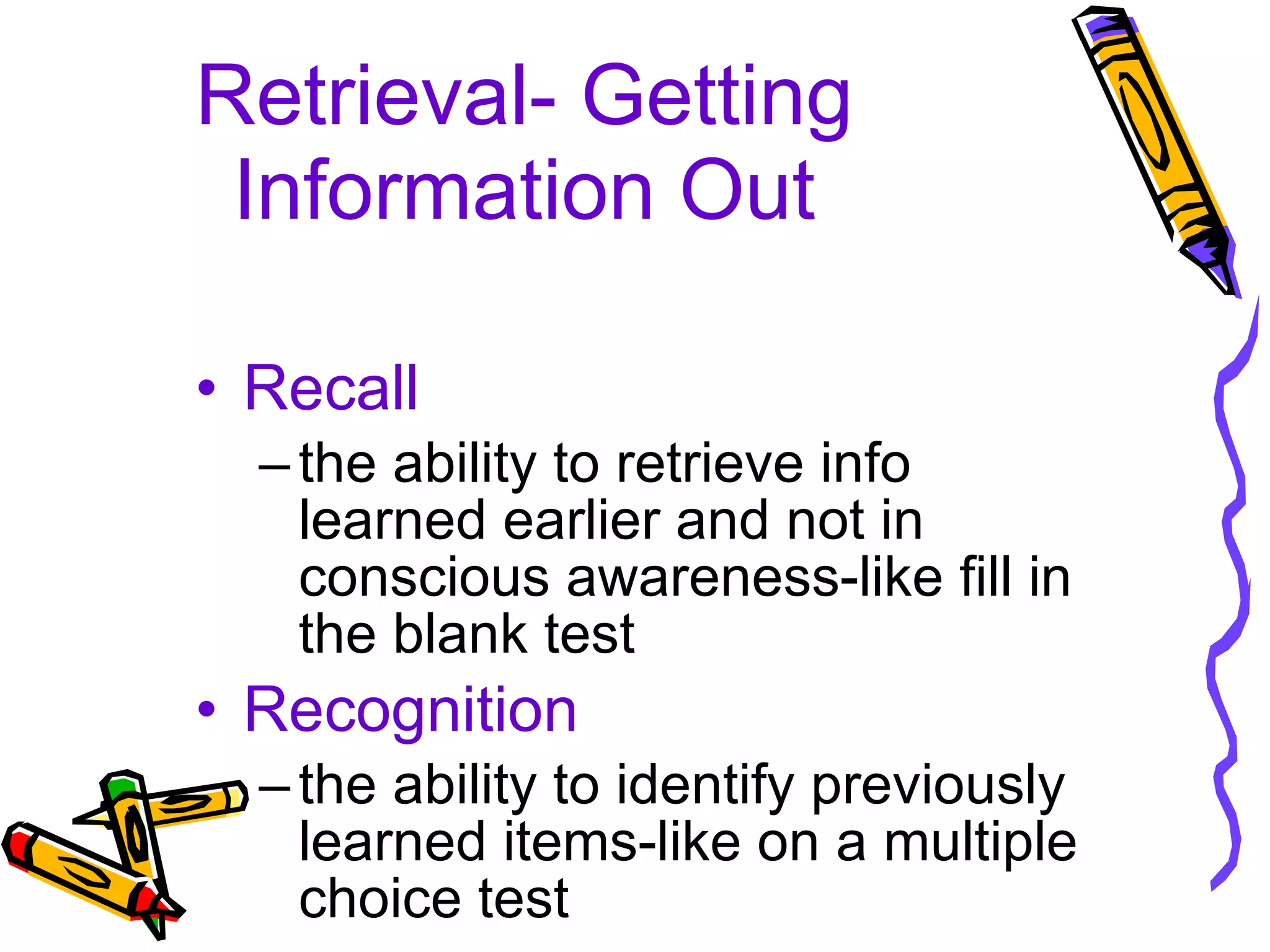 Retrieval- Getting Information Out

• Recall
– the ability to retrieve info learned earlier and not in conscious awareness-like fill in the blank test
• Recognition
– the ability to identify previously learned items-like on a multiple choice test